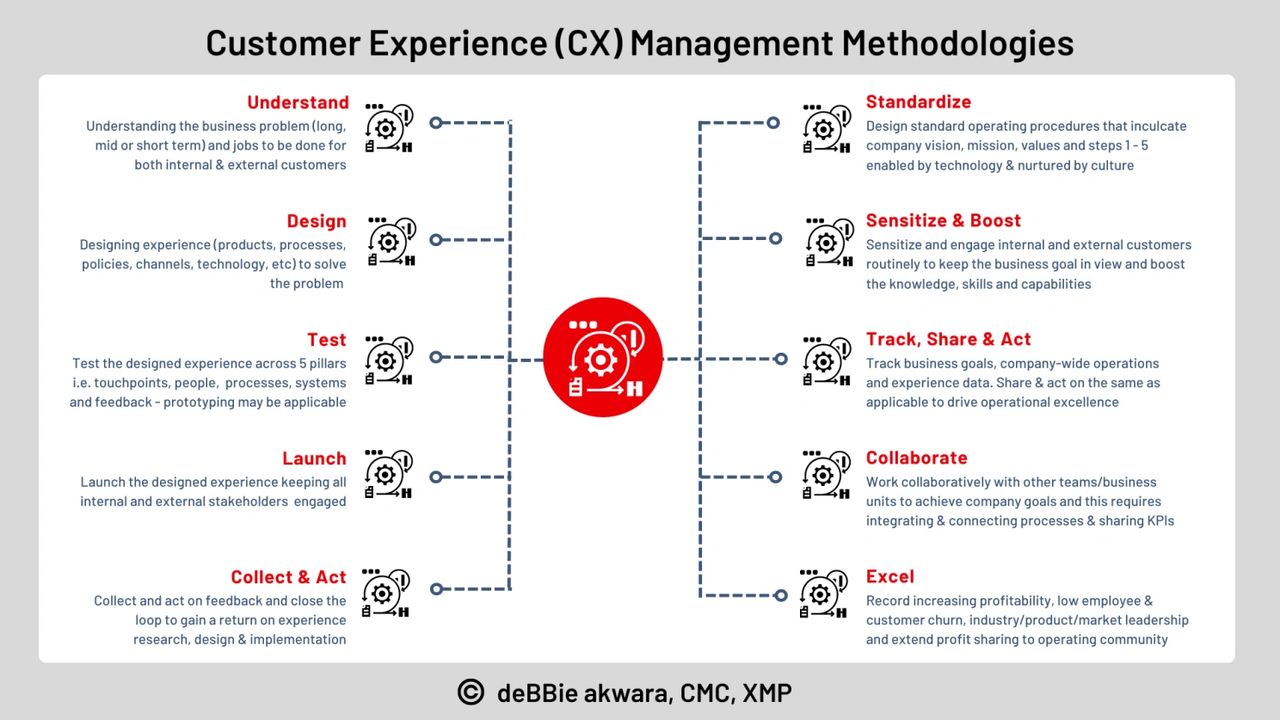 Customer Experience (CX) Management Methodologies

Understand
Understanding the business problem (long, mid or short term) and jobs to be done for both internal & external customers

Design
Designing experience (products, processes, policies, channels, technology, etc) to solve the problem

Test
Test the designed experience across 5 pillars i.e. touchpoints, people, processes, systems and feedback - prototyping may be applicable

Launch
Launch the designed experience keeping all internal and external stakeholders engaged

Collect & Act
Collect and act on feedback and close the loop to gain a return on experience research, design & implementation

Standardize
Design standard operating procedures that inculcate company vision, mission, values and steps 1 - 5 enabled by technology & nurtured by culture

Sensitize & Boost
Sensitize and engage internal and external customers routinely to keep the business goal in view and boost the knowledge, skills and capabilities

Track, Share & Act
Track business goals, company-wide operations and experience data. Share & act on the same as applicable to drive operational excellence

Collaborate
Work collaboratively with other teams/business units to achieve company goals and this requires integrating & connecting processes & sharing KPIs

Excel
Record increasing profitability, low employee & customer churn, industry/product/market leadership and extend profit sharing to operating community

© deBBie akwara, CMC, XMP